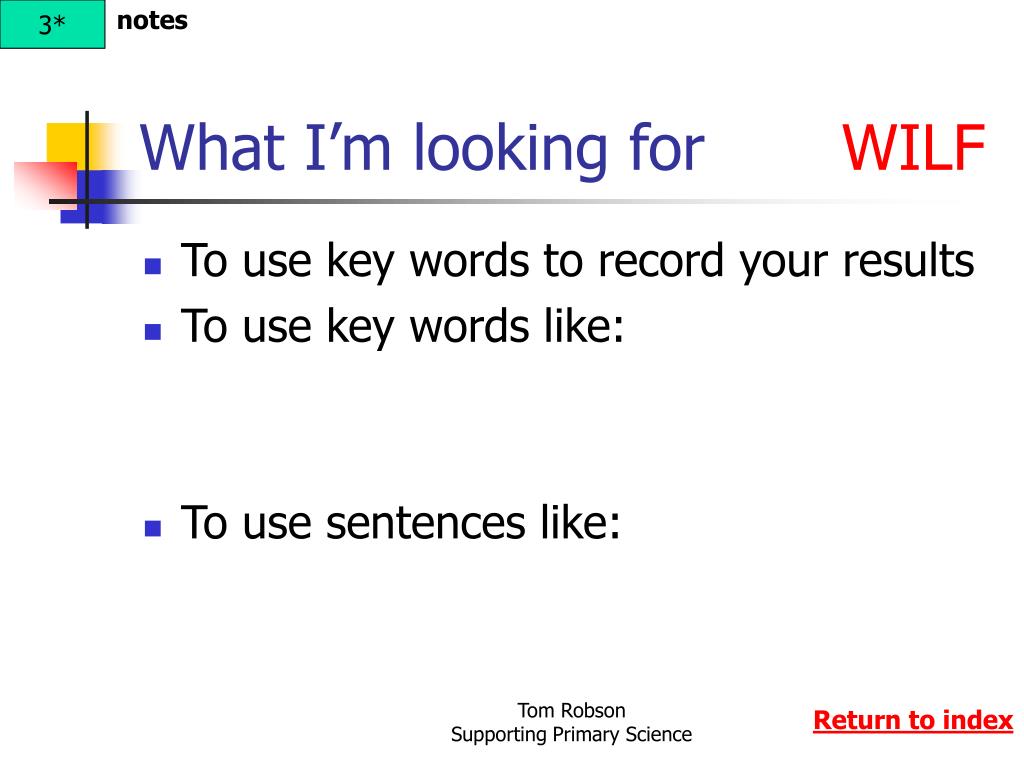 3*

notes

What I'm looking for WILF

- To use key words to record your results
- To use key words like:

- To use sentences like:

Tom Robson
Supporting Primary Science

Return to index